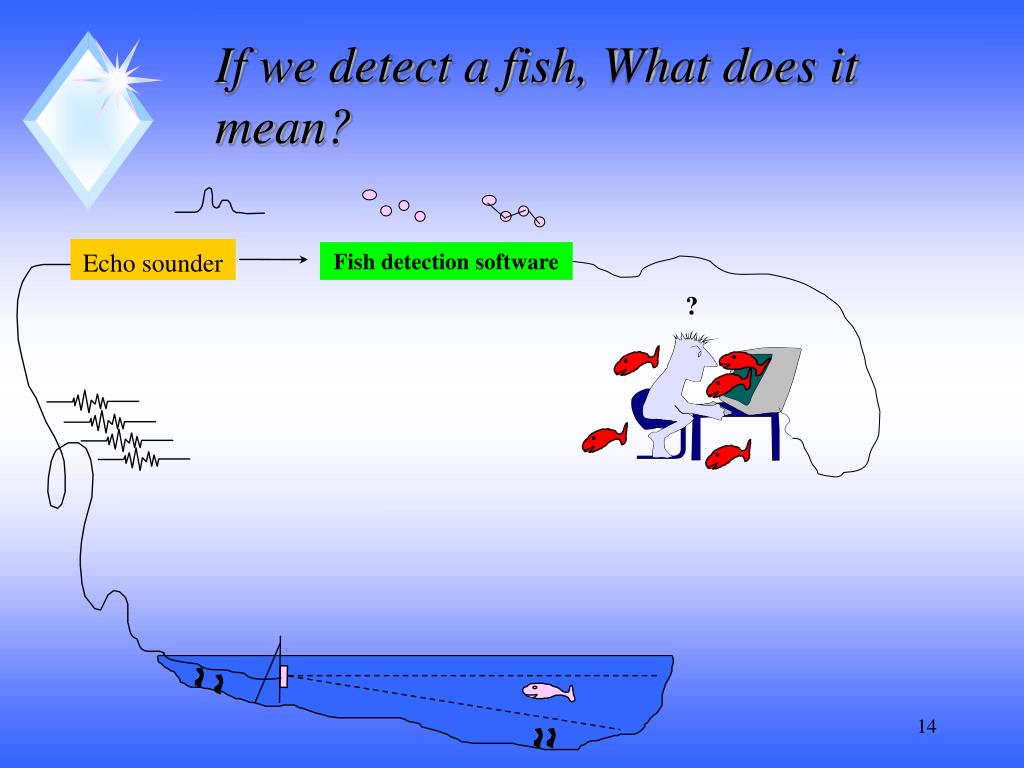 If we detect a fish, What does it mean?

Echo sounder

Fish detection software

?

14